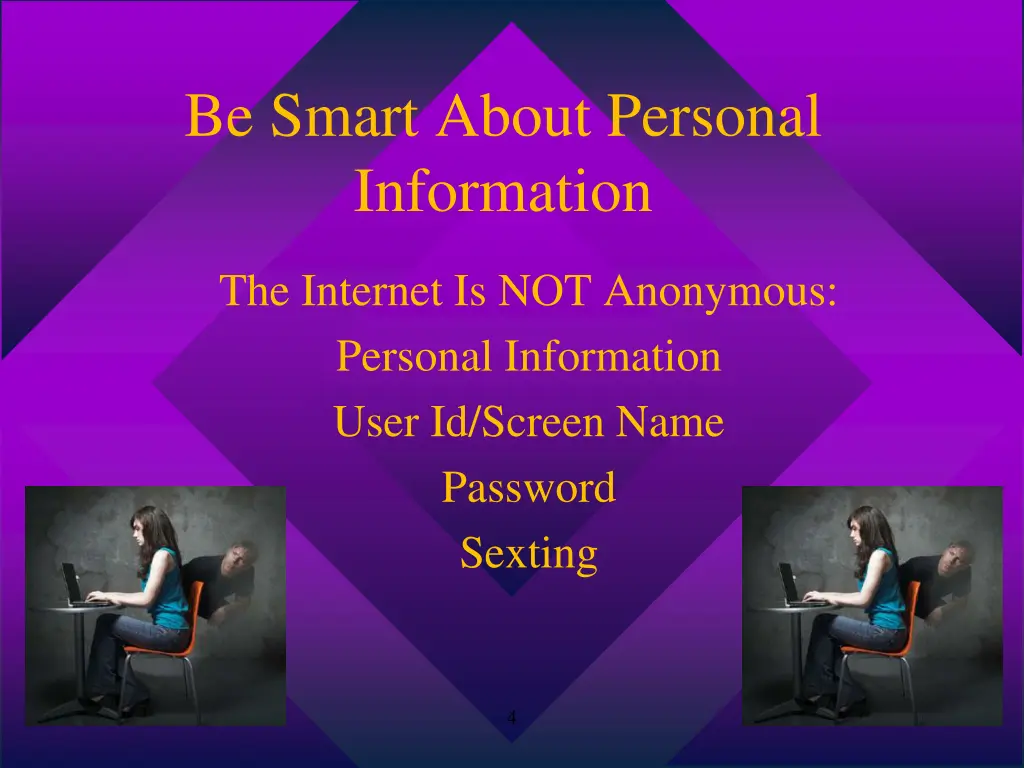 Be Smart About Personal Information

The Internet Is NOT Anonymous:

Personal Information

User Id/Screen Name

Password

Sexting

4